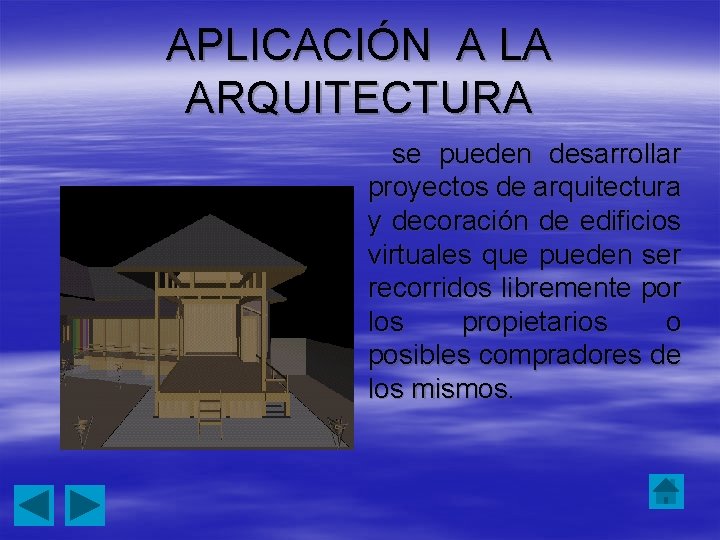 APLICACIÓN A LA ARQUITECTURA

se pueden desarrollar proyectos de arquitectura y decoración de edificios virtuales que pueden ser recorridos libremente por los propietarios o posibles compradores de los mismos.